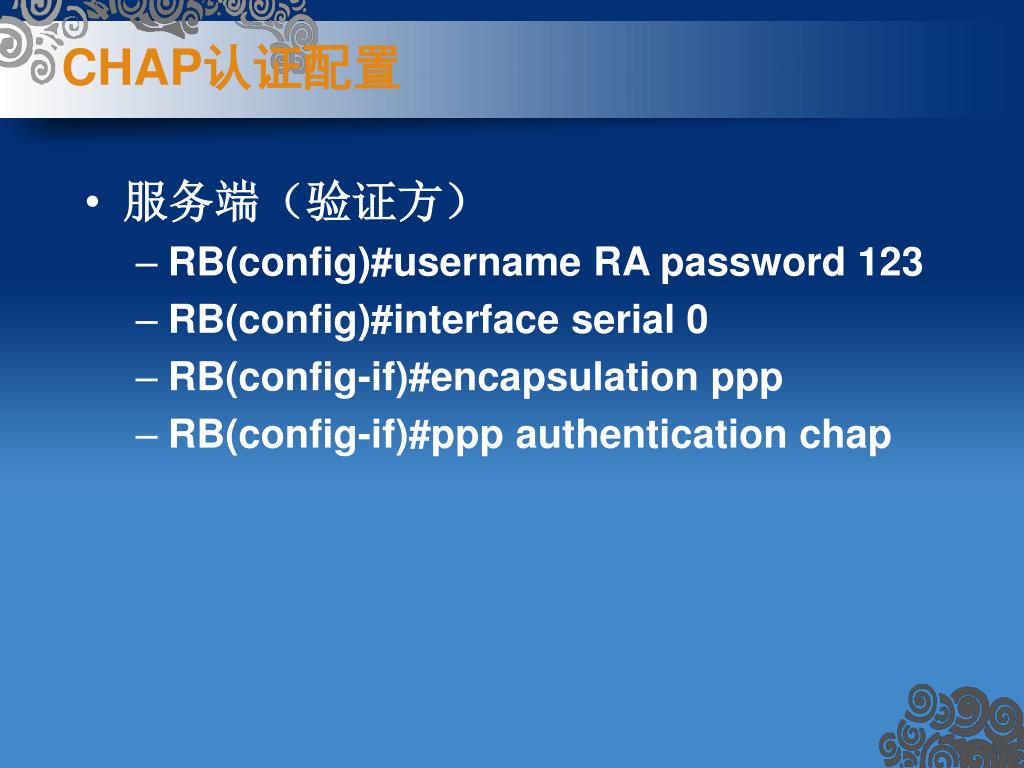 CHAP认证配置

• 服务端（验证方）
  – RB(config)#username RA password 123
  – RB(config)#interface serial 0
  – RB(config-if)#encapsulation ppp
  – RB(config-if)#ppp authentication chap